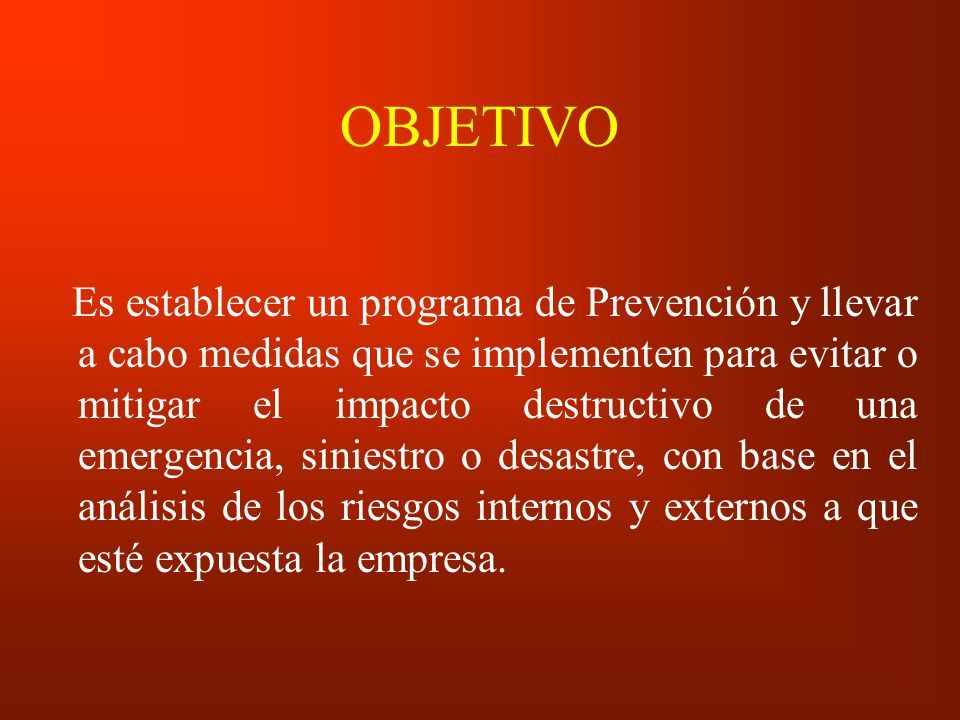 OBJETIVO

Es establecer un programa de Prevención y llevar a cabo medidas que se implementen para evitar o mitigar el impacto destructivo de una emergencia, siniestro o desastre, con base en el análisis de los riesgos internos y externos a que esté expuesta la empresa.